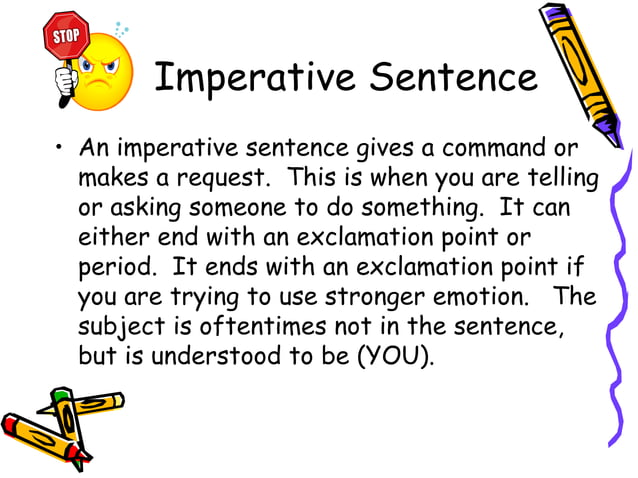 STOP

Imperative Sentence

• An imperative sentence gives a command or makes a request. This is when you are telling or asking someone to do something. It can either end with an exclamation point or period. It ends with an exclamation point if you are trying to use stronger emotion. The subject is oftentimes not in the sentence, but is understood to be (YOU).